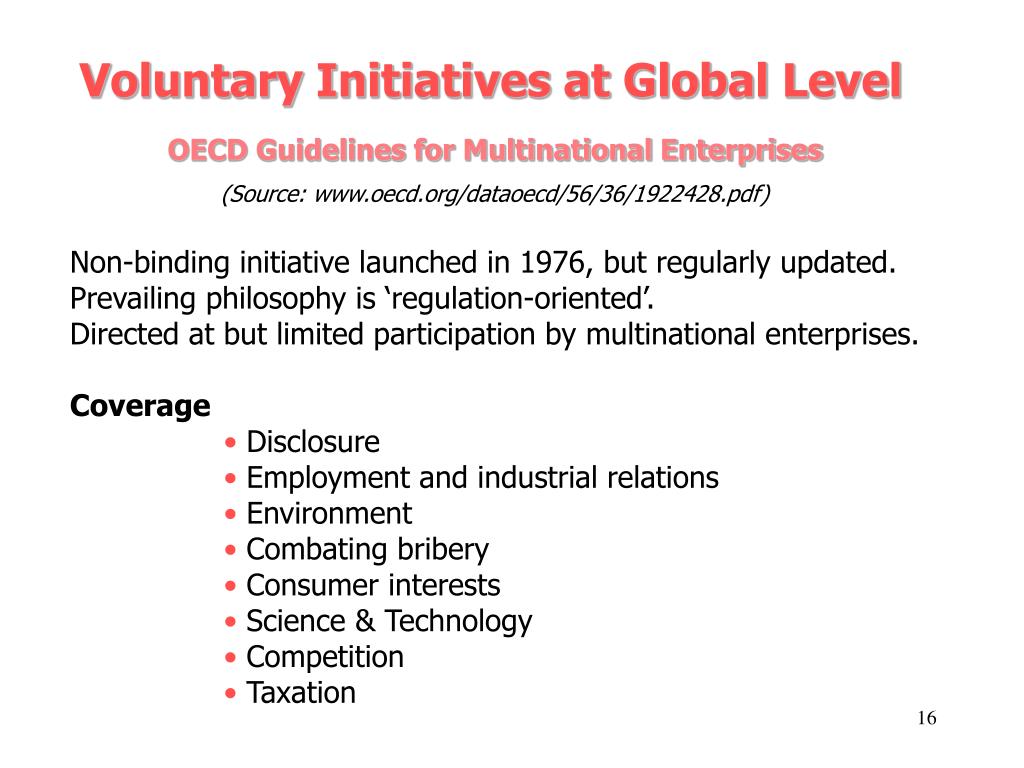 Voluntary Initiatives at Global Level

OECD Guidelines for Multinational Enterprises

(Source: www.oecd.org/dataoecd/56/36/1922428.pdf)

Non-binding initiative launched in 1976, but regularly updated.
Prevailing philosophy is ‘regulation-oriented’.
Directed at but limited participation by multinational enterprises.

Coverage
• Disclosure
• Employment and industrial relations
• Environment
• Combating bribery
• Consumer interests
• Science & Technology
• Competition
• Taxation

16